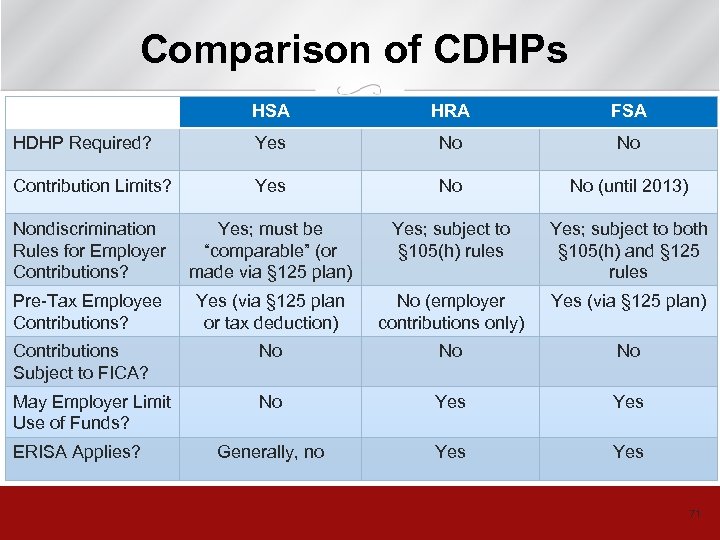 Comparison of CDHPs

| | HSA | HRA | FSA |
|---|---|---|---|
| HDHP Required? | Yes | No | No |
| Contribution Limits? | Yes | No | No (until 2013) |
| Nondiscrimination Rules for Employer Contributions? | Yes; must be “comparable” (or made via §125 plan) | Yes; subject to §105(h) rules | Yes; subject to both §105(h) and §125 rules |
| Pre-Tax Employee Contributions? | Yes (via §125 plan or tax deduction) | No (employer contributions only) | Yes (via §125 plan) |
| Contributions Subject to FICA? | No | No | No |
| May Employer Limit Use of Funds? | No | Yes | Yes |
| ERISA Applies? | Generally, no | Yes | Yes |

71